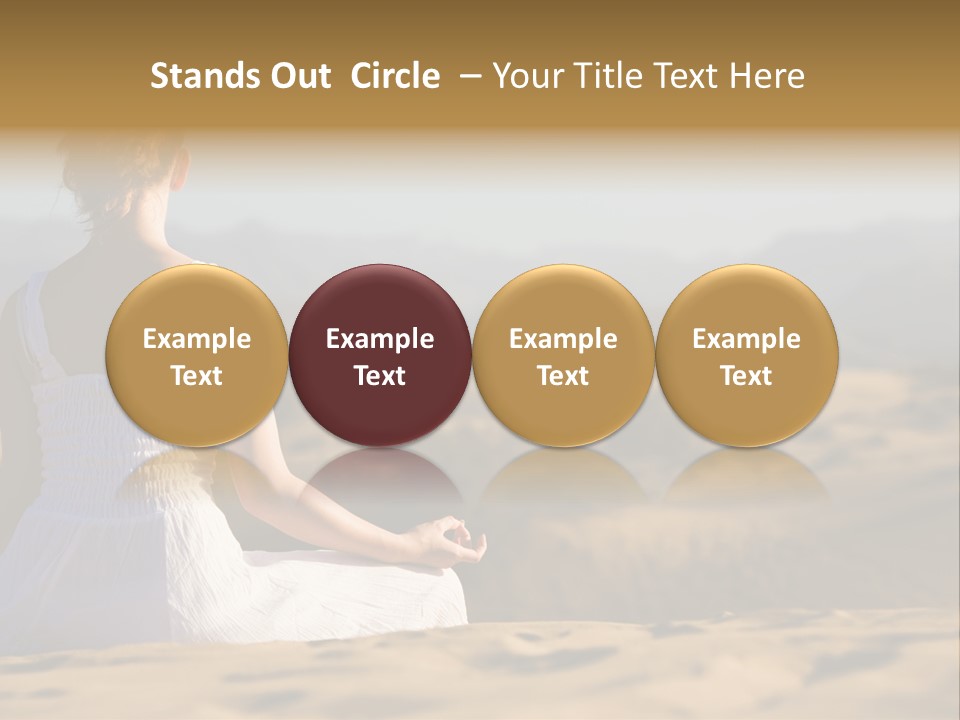 Stands Out Circle – Your Title Text Here

Example Text

Example Text

Example Text

Example Text